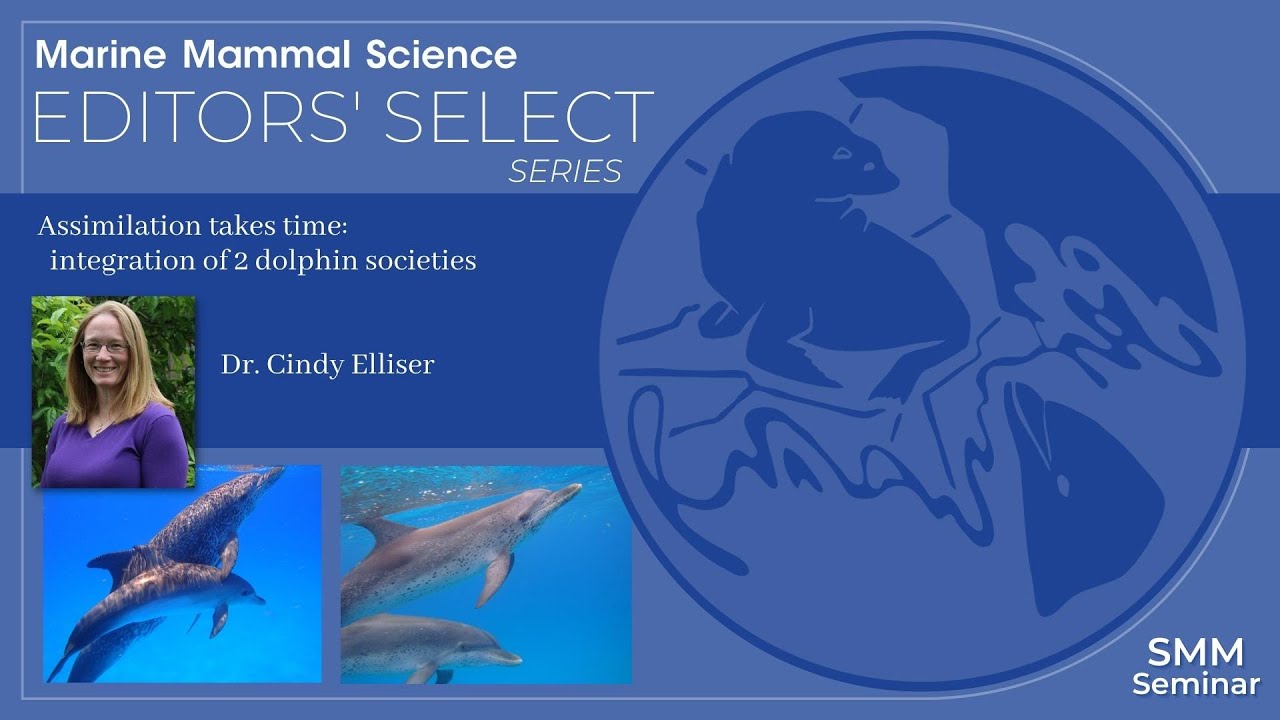 Marine Mammal Science
EDITORS' SELECT
SERIES

Assimilation takes time:
integration of 2 dolphin societies

Dr. Cindy Elliser

SMM
Seminar